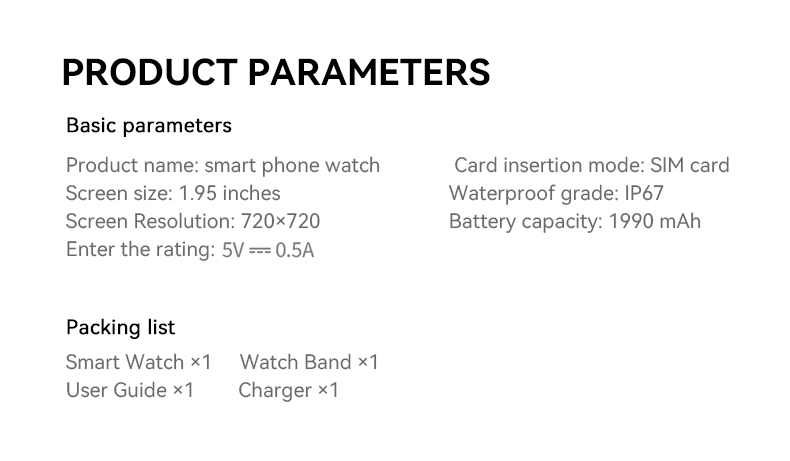 PRODUCT PARAMETERS

Basic parameters

Product name: smart phone watch
Screen size: 1.95 inches
Screen Resolution: 720×720
Enter the rating: 5V ⎓ 0.5A

Card insertion mode: SIM card
Waterproof grade: IP67
Battery capacity: 1990 mAh

Packing list

Smart Watch ×1 Watch Band ×1
User Guide ×1 Charger ×1